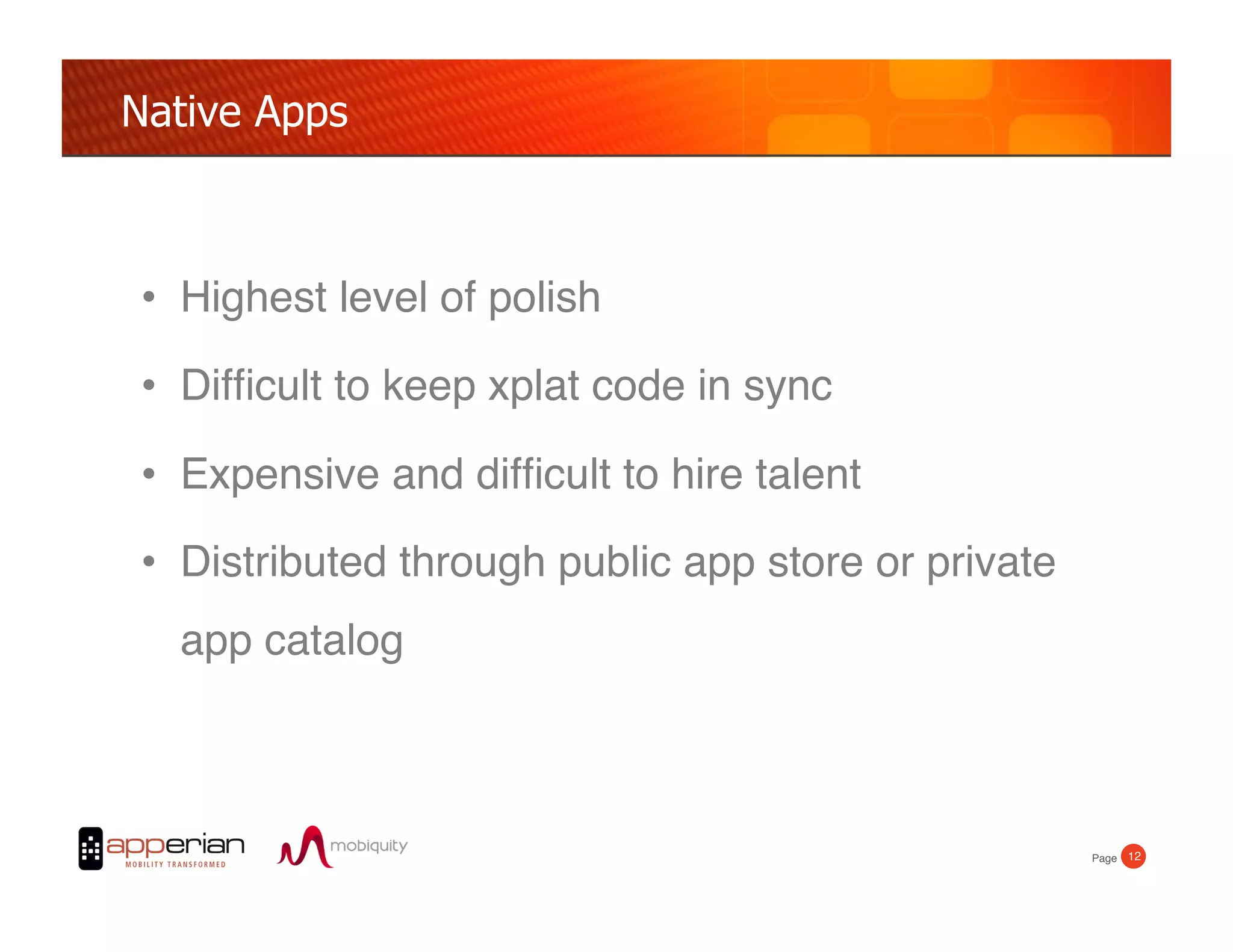 Native Apps

• Highest level of polish

• Difficult to keep xplat code in sync

• Expensive and difficult to hire talent

• Distributed through public app store or private app catalog

apperian
MOBILITY TRANSFORMED

mobiquity

Page 12